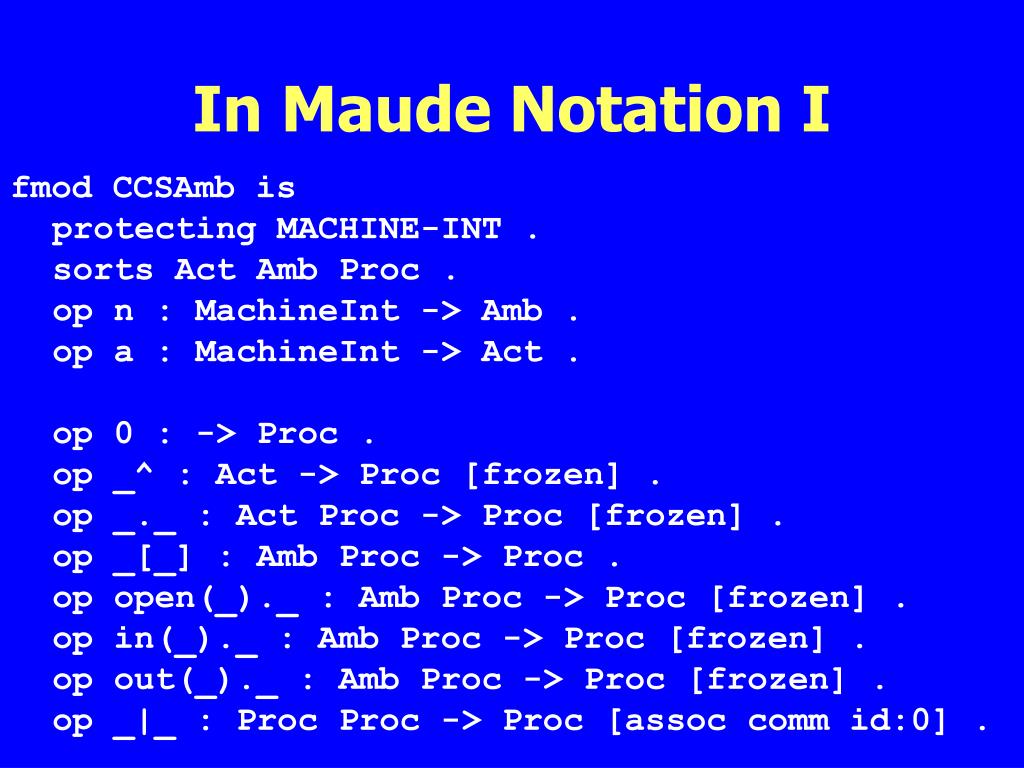 In Maude Notation I

fmod CCSAmb is
protecting MACHINE-INT .
sorts Act Amb Proc .
op n : MachineInt -> Amb .
op a : MachineInt -> Act .

op 0 : -> Proc .
op _^ : Act -> Proc [frozen] .
op _._ : Act Proc -> Proc [frozen] .
op _[_] : Amb Proc -> Proc .
op open(_)._ : Amb Proc -> Proc [frozen] .
op in(_)._ : Amb Proc -> Proc [frozen] .
op out(_)._ : Amb Proc -> Proc [frozen] .
op _|_ : Proc Proc -> Proc [assoc comm id:0] .